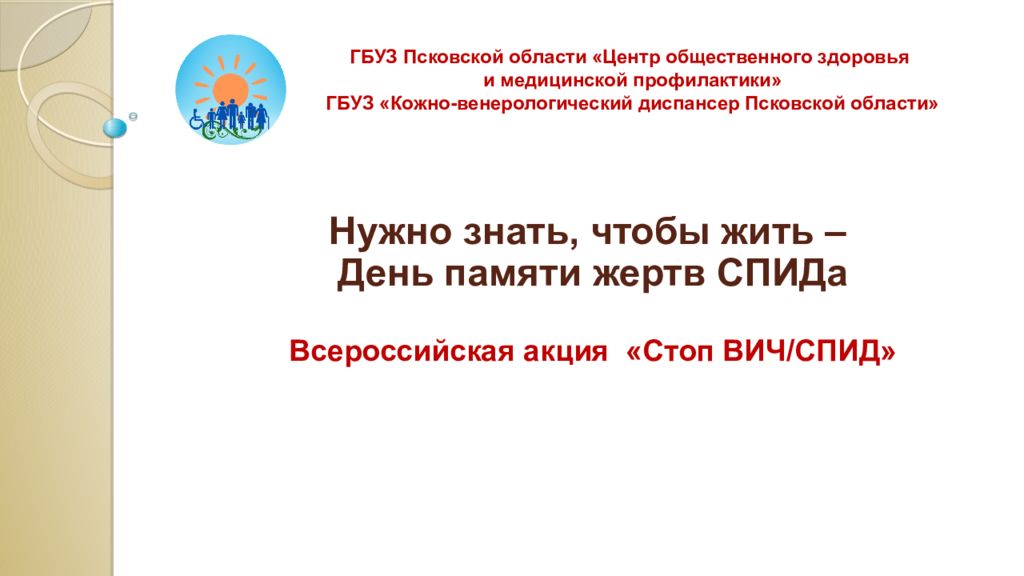 ГБУЗ Псковской области «Центр общественного здоровья и медицинской профилактики»
ГБУЗ «Кожно-венерологический диспансер Псковской области»

Нужно знать, чтобы жить –
День памяти жертв СПИДа

Всероссийская акция «Стоп ВИЧ/СПИД»